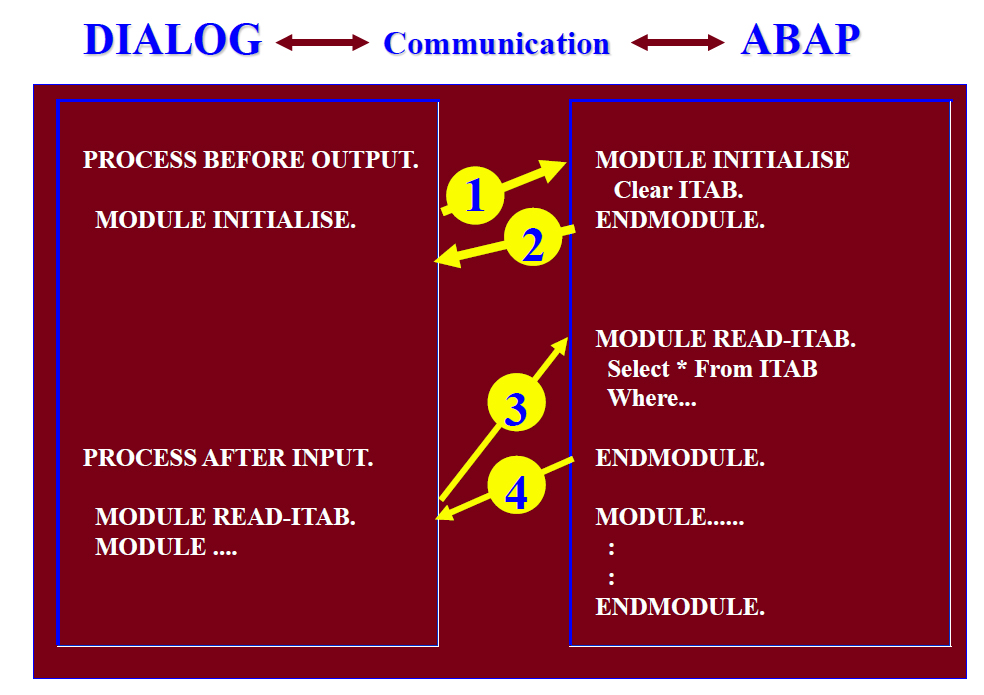 DIALOG Communication ABAP

PROCESS BEFORE OUTPUT.

MODULE INITIALISE.

PROCESS AFTER INPUT.

MODULE READ-ITAB.
MODULE ....

1

2

3

4

MODULE INITIALISE
Clear ITAB.
ENDMODULE.

MODULE READ-ITAB.
Select * From ITAB
Where...

ENDMODULE.

MODULE......
:
:
ENDMODULE.